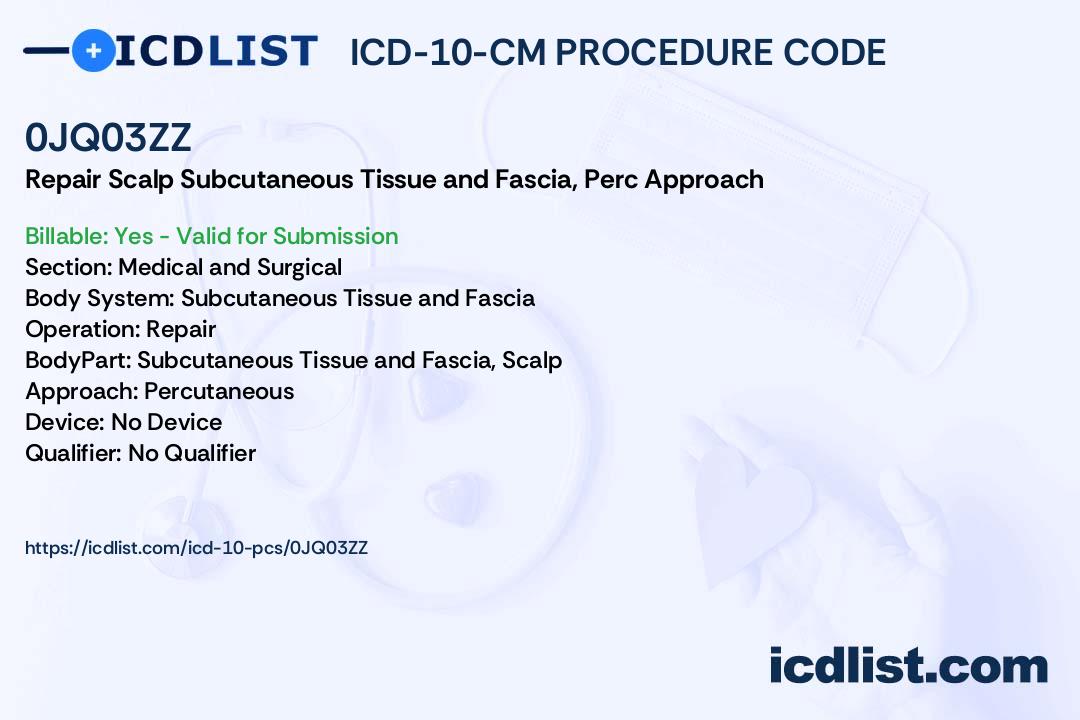 ICDLIST ICD-10-CM PROCEDURE CODE

0JQ03ZZ

Repair Scalp Subcutaneous Tissue and Fascia, Perc Approach

Billable: Yes - Valid for Submission
Section: Medical and Surgical
Body System: Subcutaneous Tissue and Fascia
Operation: Repair
BodyPart: Subcutaneous Tissue and Fascia, Scalp
Approach: Percutaneous
Device: No Device
Qualifier: No Qualifier

https://icdlist.com/icd-10-pcs/0JQ03ZZ

icdlist.com